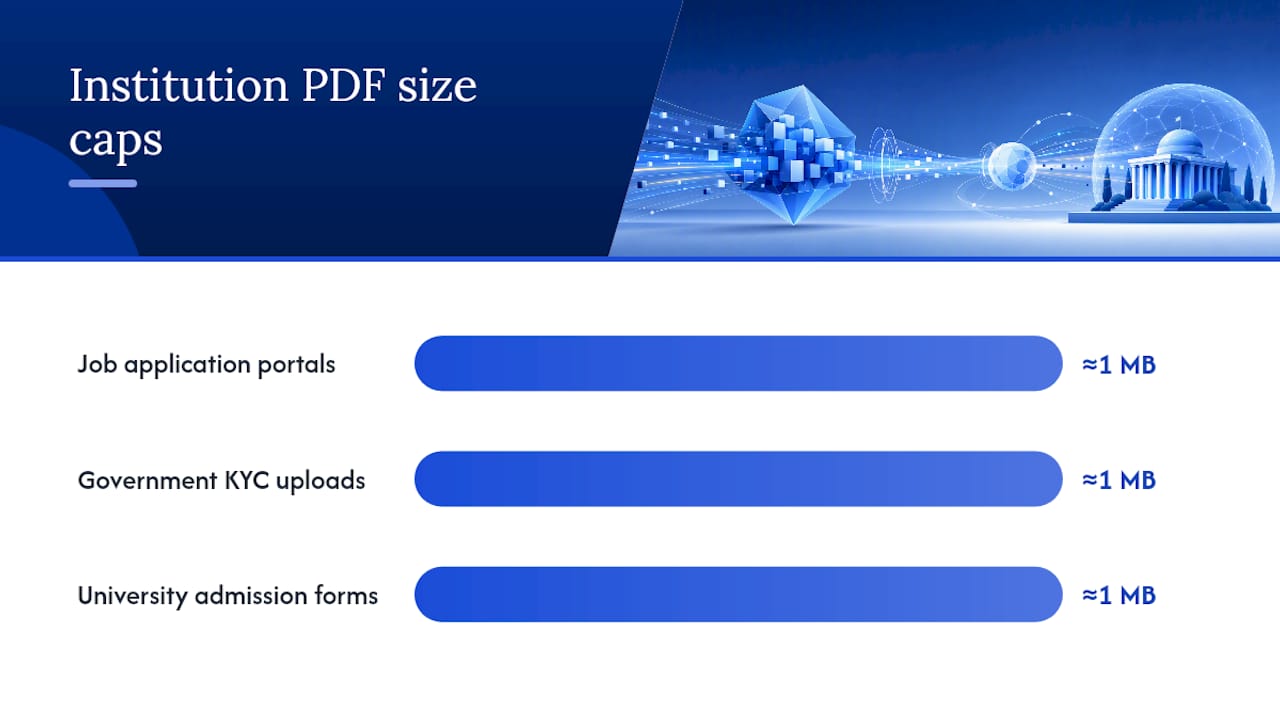 Institution PDF size caps

Job application portals ≈1 MB

Government KYC uploads ≈1 MB

University admission forms ≈1 MB